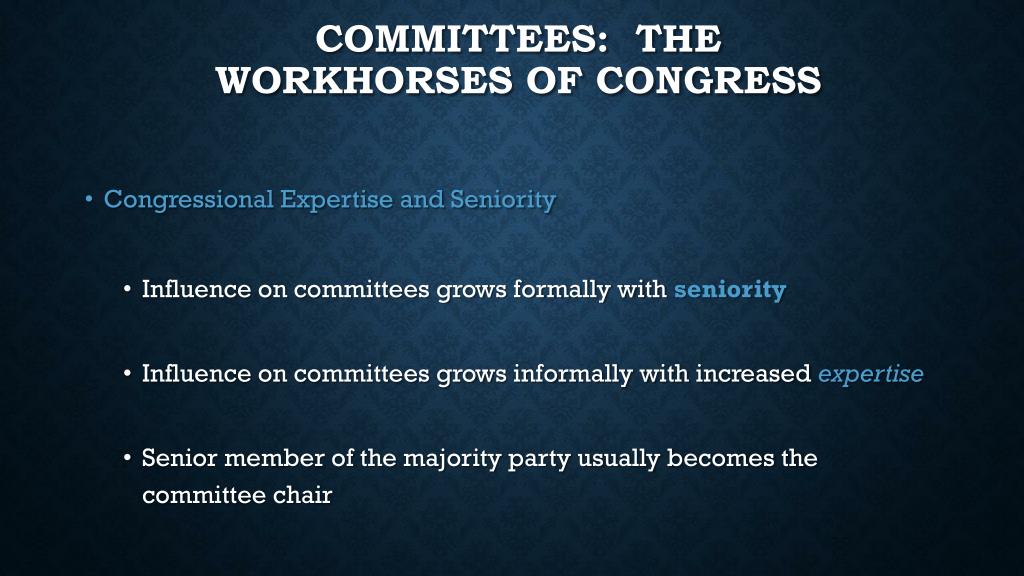 COMMITTEES: THE WORKHORSES OF CONGRESS

• Congressional Expertise and Seniority

• Influence on committees grows formally with seniority

• Influence on committees grows informally with increased expertise

• Senior member of the majority party usually becomes the committee chair